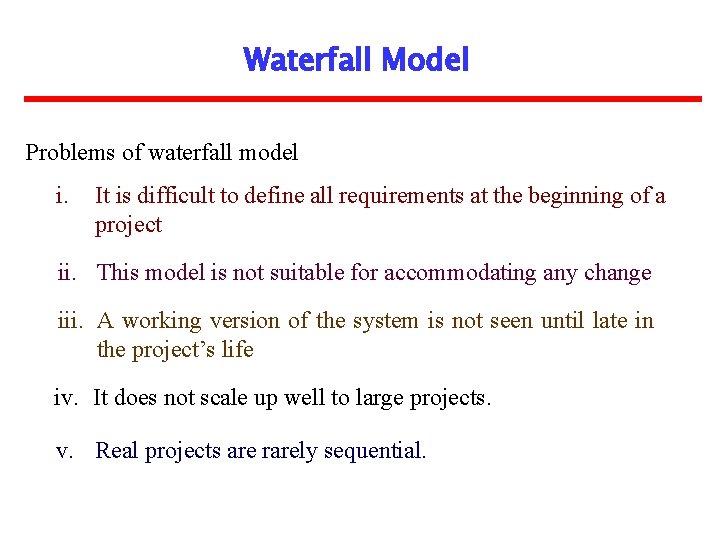 Waterfall Model

Problems of waterfall model

i. It is difficult to define all requirements at the beginning of a project

ii. This model is not suitable for accommodating any change

iii. A working version of the system is not seen until late in the project's life

iv. It does not scale up well to large projects.

v. Real projects are rarely sequential.